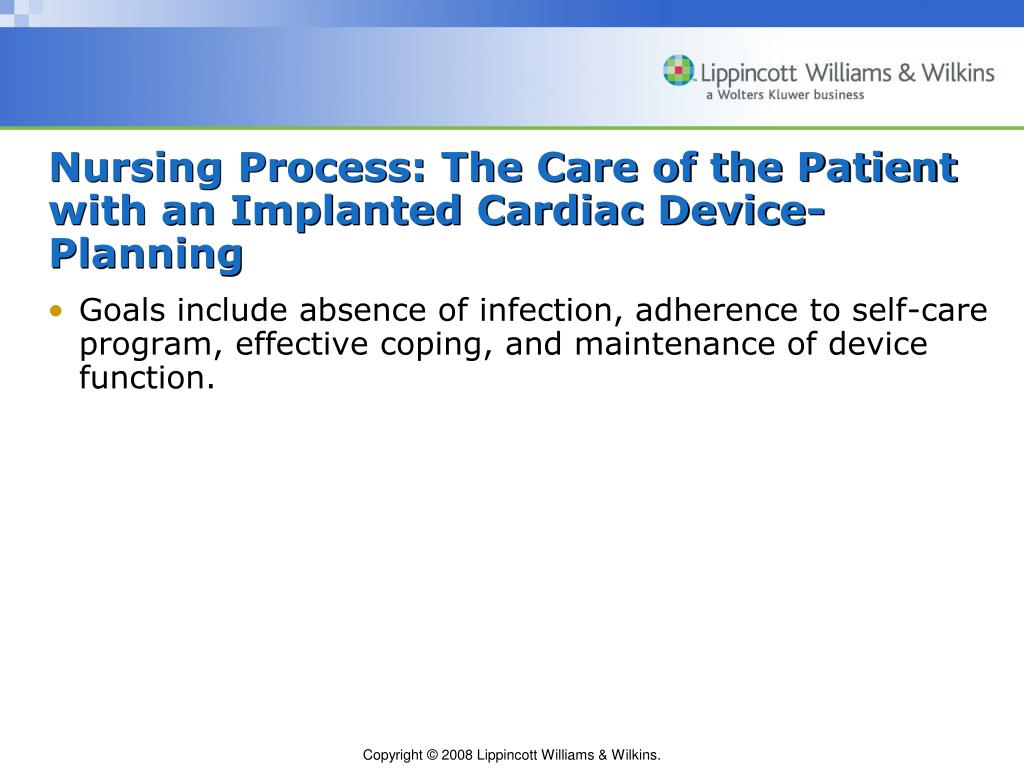 Lippincott Williams & Wilkins
a Wolters Kluwer business

Nursing Process: The Care of the Patient with an Implanted Cardiac Device-Planning

• Goals include absence of infection, adherence to self-care program, effective coping, and maintenance of device function.

Copyright © 2008 Lippincott Williams & Wilkins.